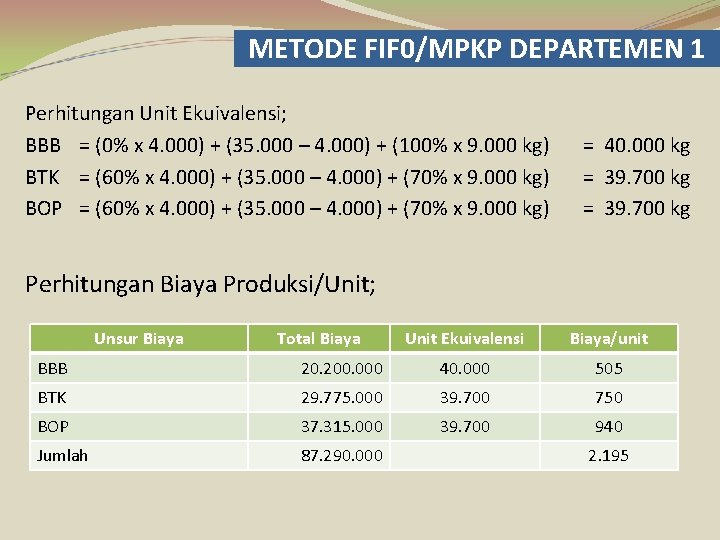 METODE FIF0/MPKP DEPARTEMEN 1

Perhitungan Unit Ekuivalensi;

BBB = (0% x 4.000) + (35.000 – 4.000) + (100% x 9.000 kg) = 40.000 kg

BTK = (60% x 4.000) + (35.000 – 4.000) + (70% x 9.000 kg) = 39.700 kg

BOP = (60% x 4.000) + (35.000 – 4.000) + (70% x 9.000 kg) = 39.700 kg

Perhitungan Biaya Produksi/Unit;

| Unsur Biaya | Total Biaya | Unit Ekuivalensi | Biaya/unit |
|---|---|---|---|
| BBB | 20.200.000 | 40.000 | 505 |
| BTK | 29.775.000 | 39.700 | 750 |
| BOP | 37.315.000 | 39.700 | 940 |
| Jumlah | 87.290.000 | | 2.195 |